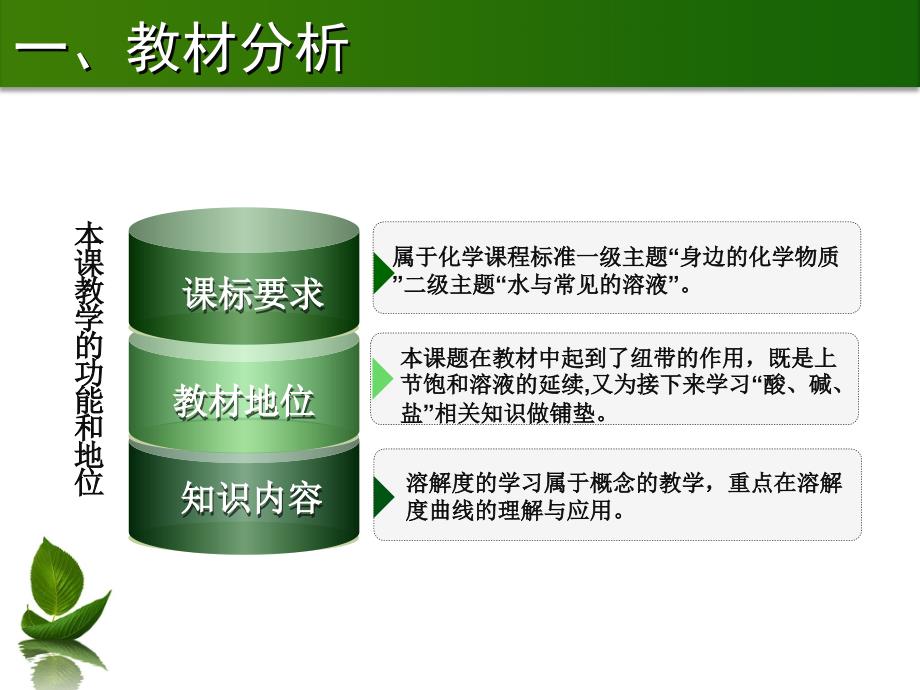 一、教材分析

本课教学的功能和地位

课标要求

属于化学课程标准一级主题“身边的化学物质”二级主题“水与常见的溶液”。

教材地位

本课题在教材中起到了纽带的作用，既是上节饱和溶液的延续,又为接下来学习“酸、碱、盐”相关知识做铺垫。

知识内容

溶解度的学习属于概念的教学，重点在溶解度曲线的理解与应用。